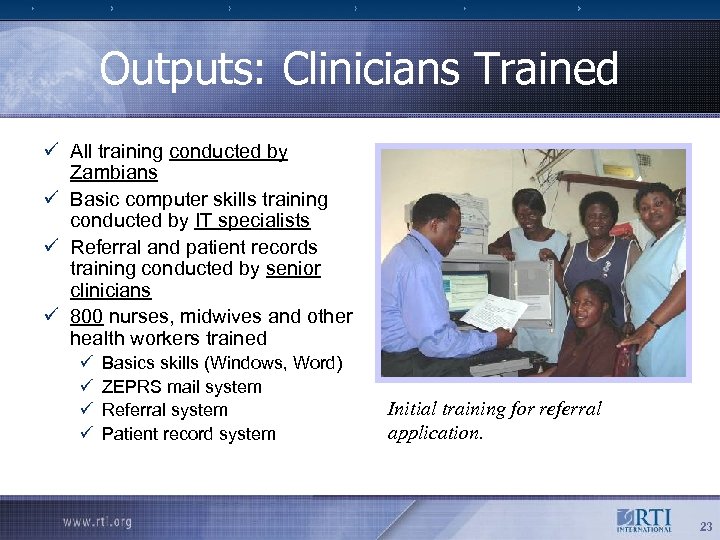 Outputs: Clinicians Trained

✓ All training conducted by Zambians
✓ Basic computer skills training conducted by IT specialists
✓ Referral and patient records training conducted by senior clinicians
✓ 800 nurses, midwives and other health workers trained
✓ Basics skills (Windows, Word)
✓ ZEPRS mail system
✓ Referral system
✓ Patient record system

Initial training for referral application.

www.rti.org

RTI INTERNATIONAL

23